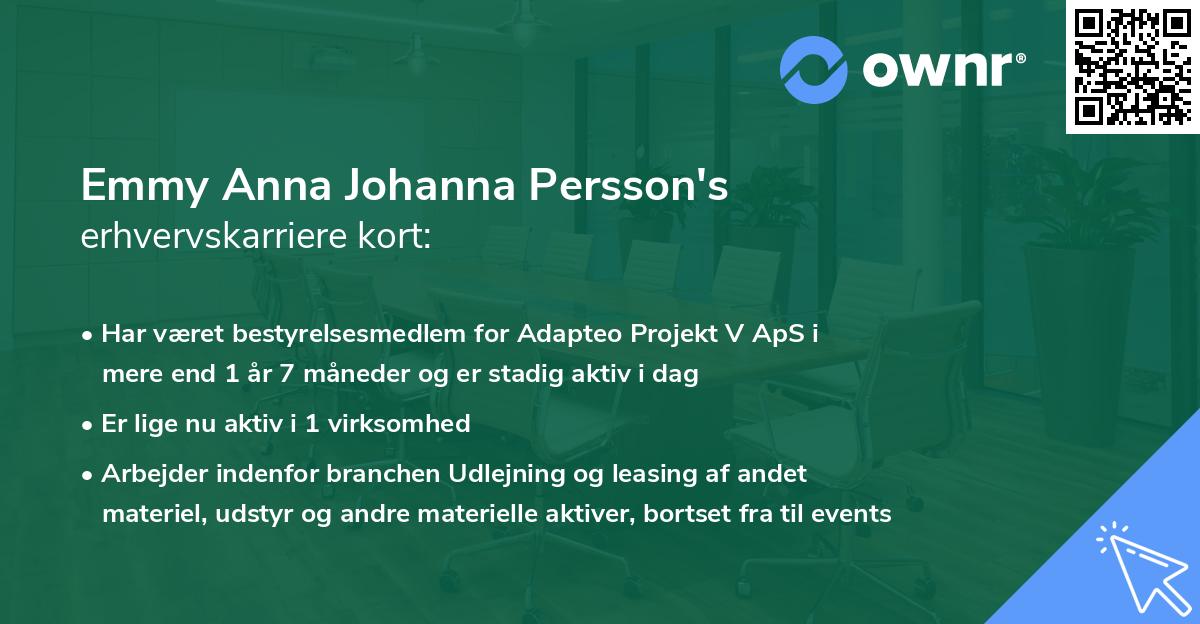 ownr®

Emmy Anna Johanna Persson's erhvervskarriere kort:

• Har været bestyrelsesmedlem for Adapteo Projekt V ApS i mere end 1 år 7 måneder og er stadig aktiv i dag

• Er lige nu aktiv i 1 virksomhed

• Arbejder indenfor branchen Udlejning og leasing af andet materiel, udstyr og andre materielle aktiver, bortset fra til events